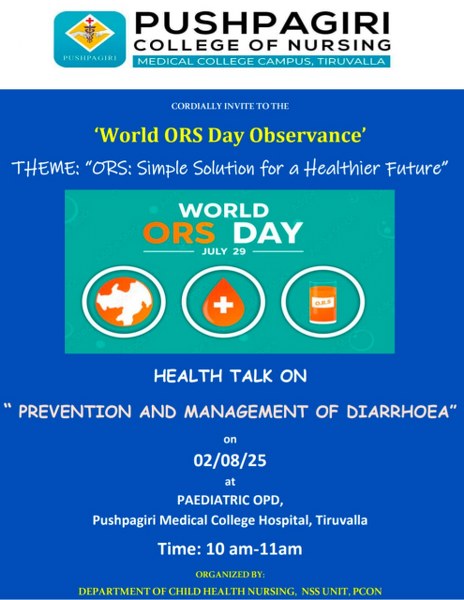 PUSHPAGIRI

PUSHPAGIRI
COLLEGE OF NURSING
MEDICAL COLLEGE CAMPUS, TIRUVALLA

CORDIALLY INVITE TO THE

'World ORS Day Observance'

THEME: "ORS: Simple Solution for a Healthier Future"

WORLD
ORS DAY
JULY 29

O.R.S

HEALTH TALK ON

" PREVENTION AND MANAGEMENT OF DIARRHOEA"

on

02/08/25

at

PAEDIATRIC OPD,
Pushpagiri Medical College Hospital, Tiruvalla

Time: 10 am-11am

ORGANIZED BY:

DEPARTMENT OF CHILD HEALTH NURSING, NSS UNIT, PCON